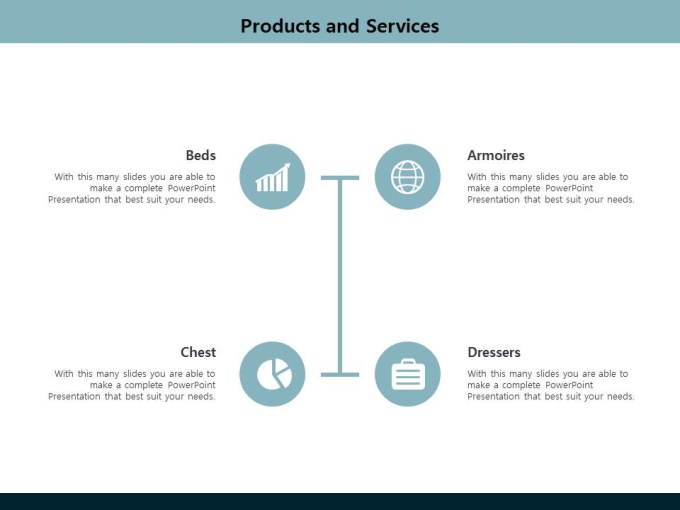 Products and Services

Beds

With this many slides you are able to make a complete PowerPoint Presentation that best suit your needs.

Armoires

With this many slides you are able to make a complete PowerPoint Presentation that best suit your needs.

Chest

With this many slides you are able to make a complete PowerPoint Presentation that best suit your needs.

Dressers

With this many slides you are able to make a complete PowerPoint Presentation that best suit your needs.